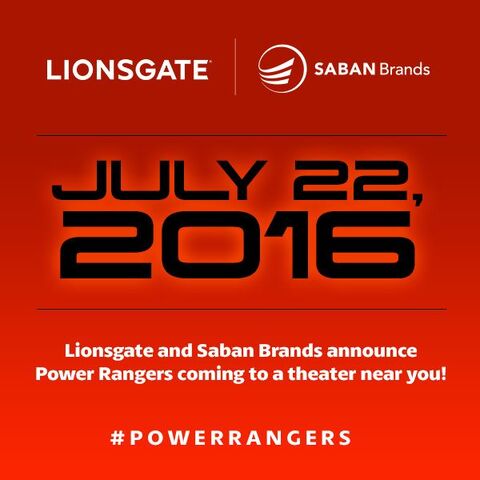 LIONSGATE

SABAN Brands

JULY 22, 2016

Lionsgate and Saban Brands announce Power Rangers coming to a theater near you!

#POWERRANGERS